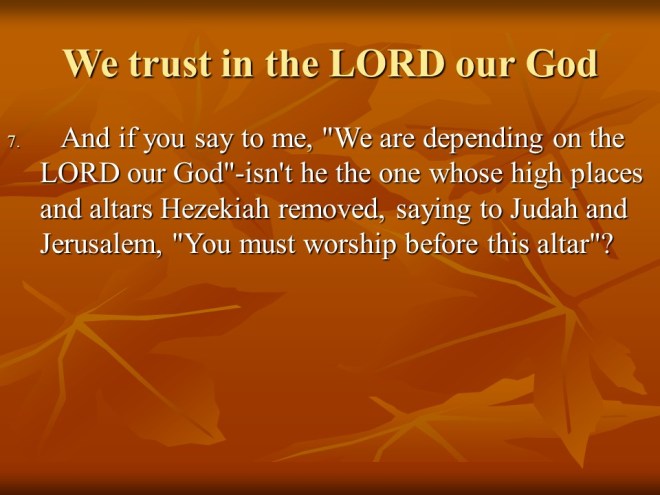 We trust in the LORD our God

7. And if you say to me, "We are depending on the LORD our God"-isn't he the one whose high places and altars Hezekiah removed, saying to Judah and Jerusalem, "You must worship before this altar"?